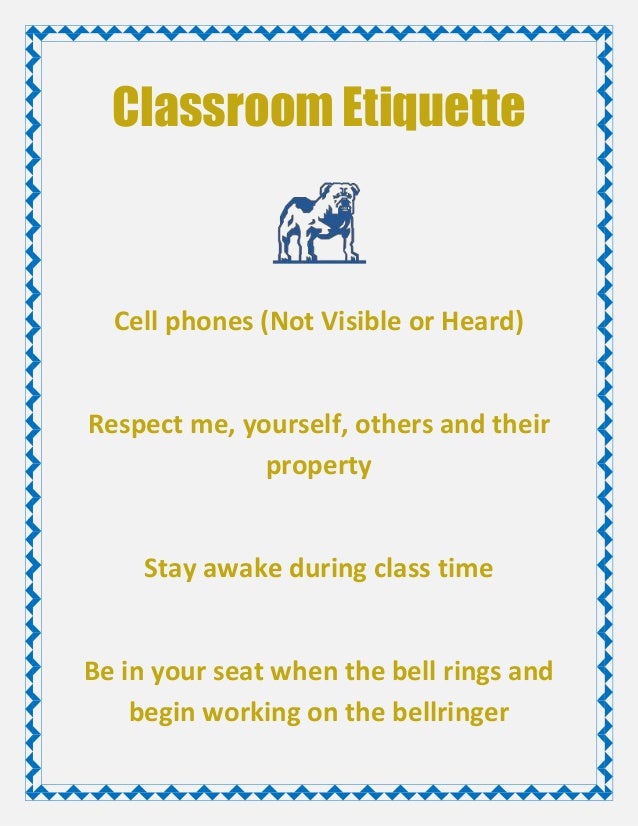 Classroom Etiquette

Cell phones (Not Visible or Heard)

Respect me, yourself, others and their property

Stay awake during class time

Be in your seat when the bell rings and begin working on the bellringer